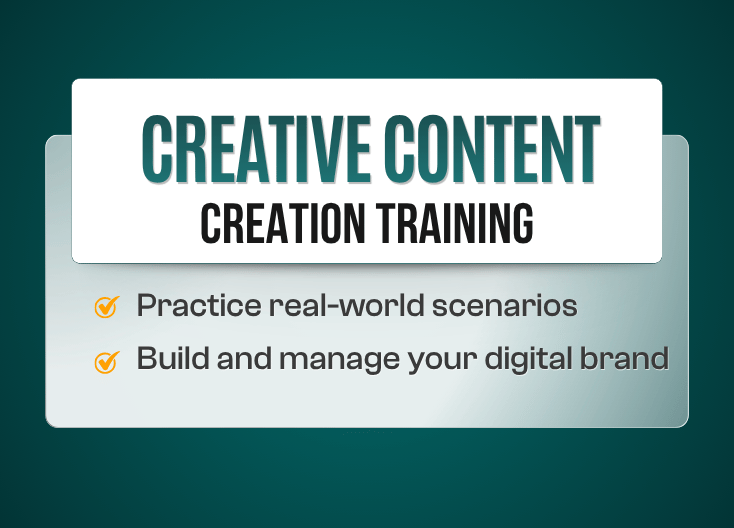 CREATIVE CONTENT
CREATION TRAINING

Practice real-world scenarios

Build and manage your digital brand